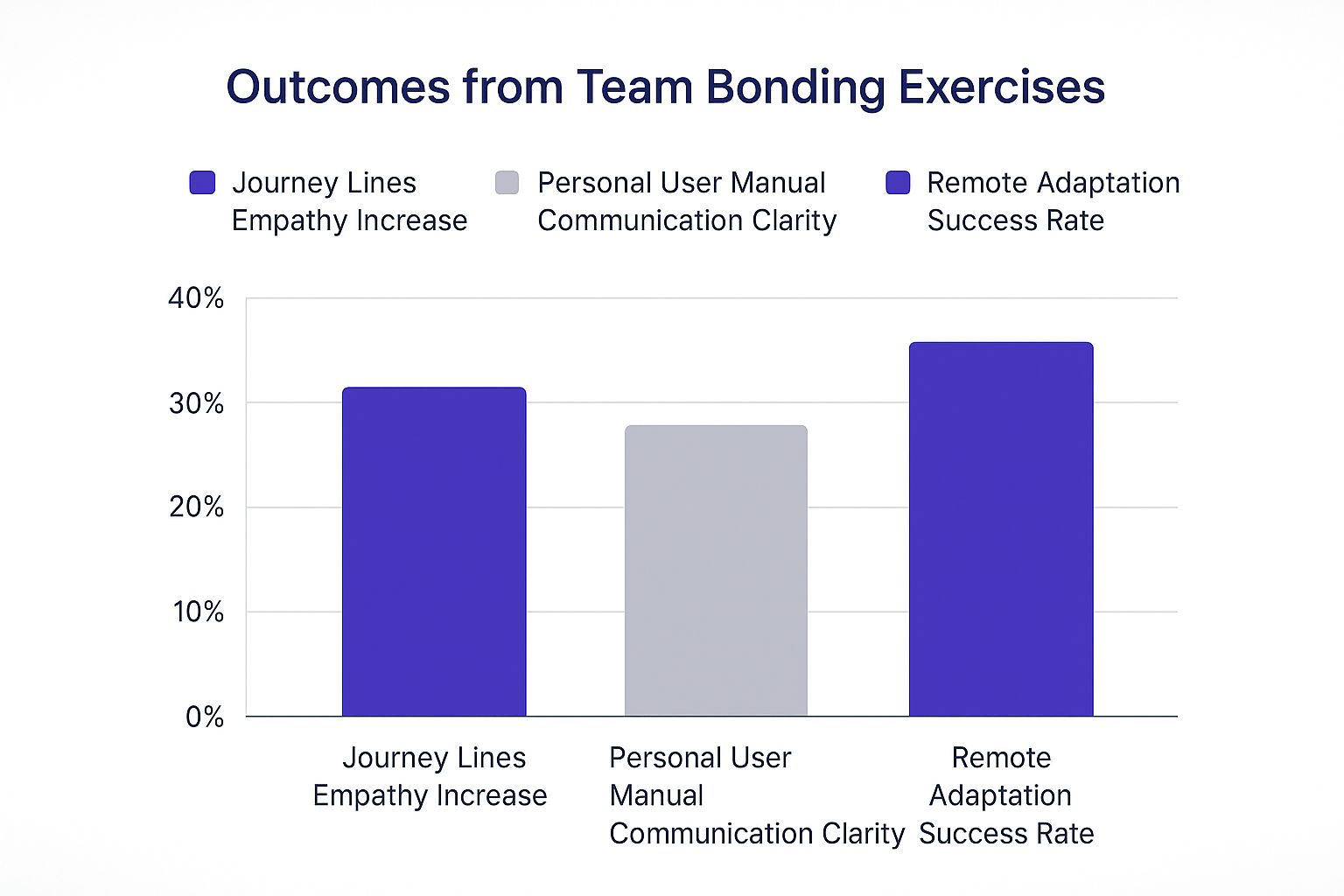 Outcomes from Team Bonding Exercises

Journey Lines Empathy Increase
Personal User Manual Communication Clarity
Remote Adaptation Success Rate

40%
30%
20%
10%
0%

Journey Lines Empathy Increase
Personal User Manual Communication Clarity
Remote Adaptation Success Rate